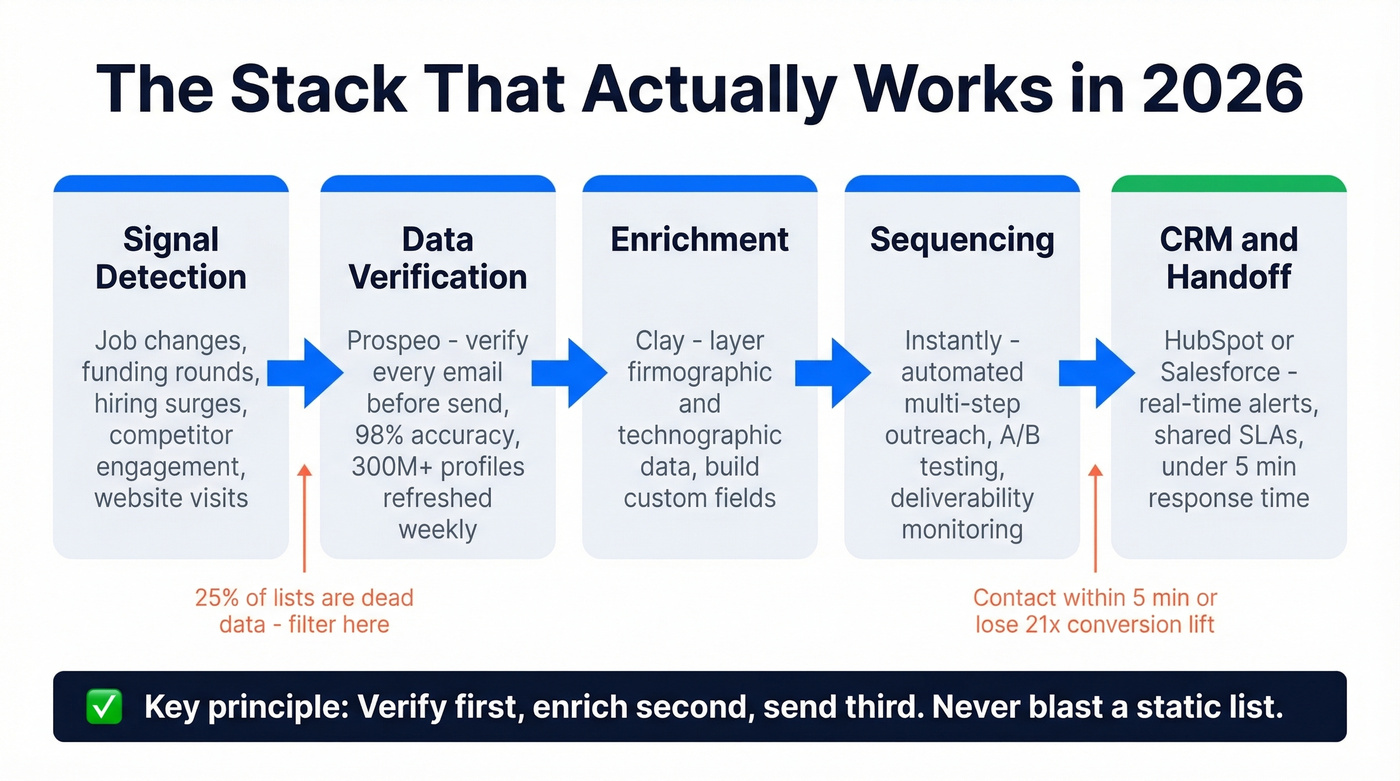 The Stack That Actually Works in 2026

Signal Detection

Job changes, funding rounds, hiring surges, competitor engagement, website visits

Data Verification

Prospeo - verify every email before send, 98% accuracy, 300M+ profiles refreshed weekly

Enrichment

Clay - layer firmographic and technographic data, build custom fields

Sequencing

Instantly - automated multi-step outreach, A/B testing, deliverability monitoring

CRM and Handoff

HubSpot or Salesforce - real-time alerts, shared SLAs, under 5 min response time

25% of lists are dead data - filter here

Contact within 5 min or lose 21x conversion lift

✅ Key principle: Verify first, enrich second, send third. Never blast a static list.